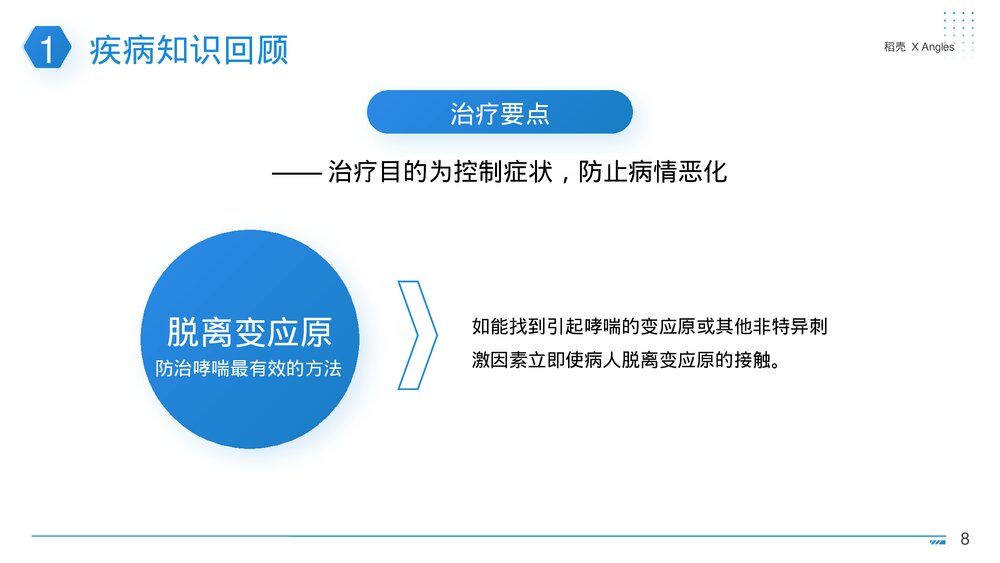 1 疾病知识回顾

稻壳 X Angles

治疗要点

—— 治疗目的为控制症状，防止病情恶化

脱离变应原
防治哮喘最有效的方法

如能找到引起哮喘的变应原或其他非特异刺激因素立即使病人脱离变应原的接触。

8